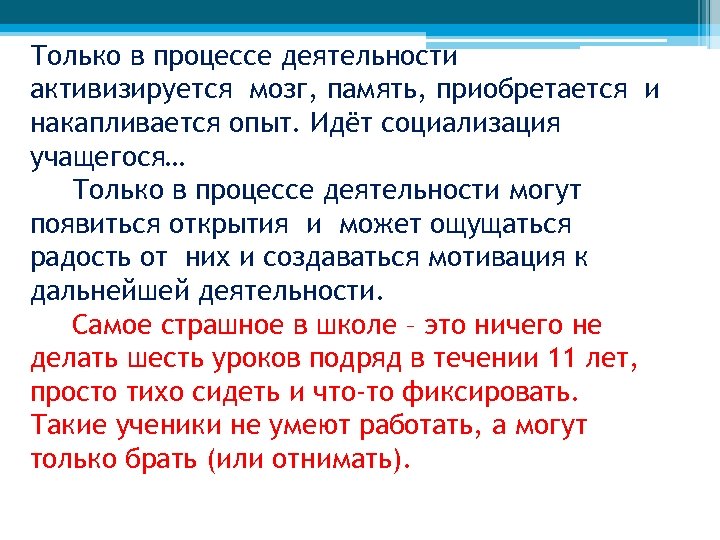 Только в процессе деятельности активизируется мозг, память, приобретается и накапливается опыт. Идёт социализация учащегося…

Только в процессе деятельности могут появиться открытия и может ощущаться радость от них и создаваться мотивация к дальнейшей деятельности.

Самое страшное в школе – это ничего не делать шесть уроков подряд в течении 11 лет, просто тихо сидеть и что-то фиксировать. Такие ученики не умеют работать, а могут только брать (или отнимать).